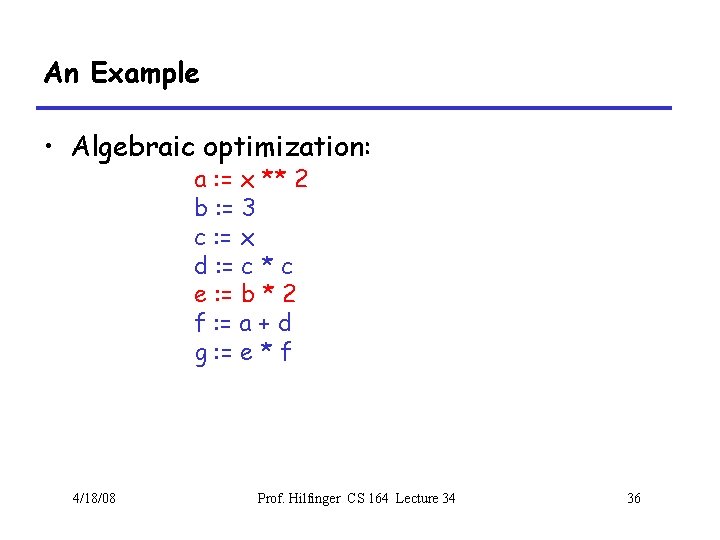 An Example

• Algebraic optimization:

a := x ** 2
b := 3
c := x
d := c * c
e := b * 2
f := a + d
g := e * f

4/18/08

Prof. Hilfinger CS 164 Lecture 34

36